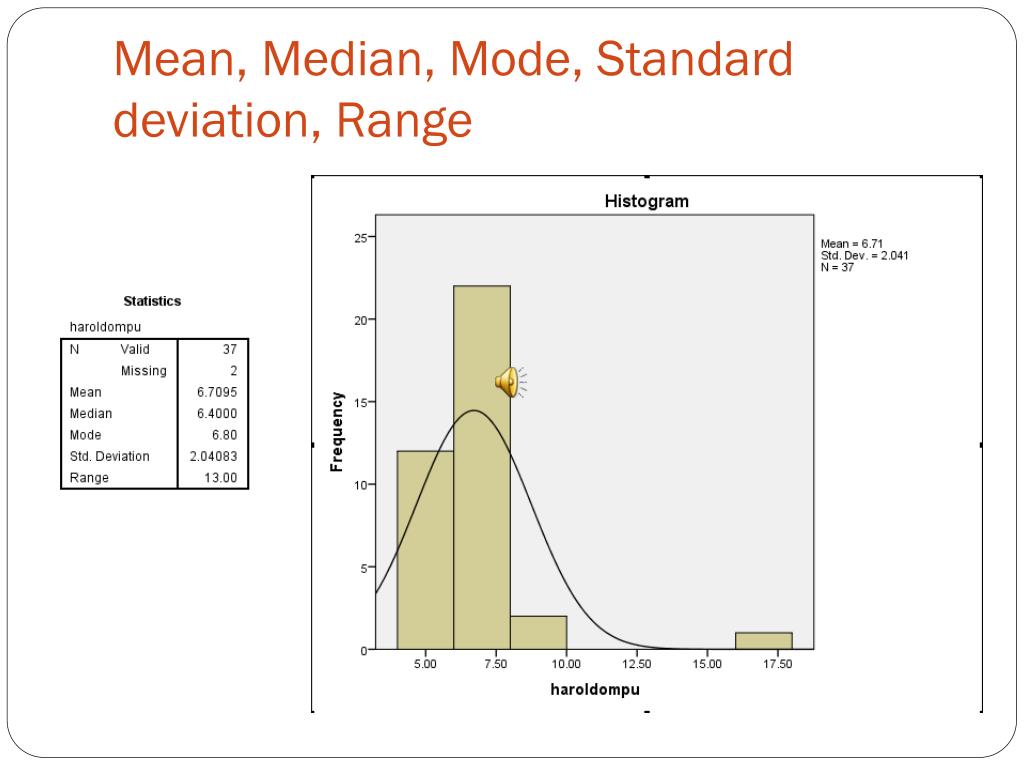 Mean, Median, Mode, Standard deviation, Range

Statistics

haroldompu

| N | Valid | 37 |
|---|---|---|
| | Missing | 2 |
| Mean | | 6.7095 |
| Median | | 6.4000 |
| Mode | | 6.80 |
| Std. Deviation | | 2.04083 |
| Range | | 13.00 |

Histogram

Mean = 6.71
Std. Dev. = 2.041
N = 37

Frequency

25
20
15
10
5
0

5.00 7.50 10.00 12.50 15.00 17.50

haroldompu